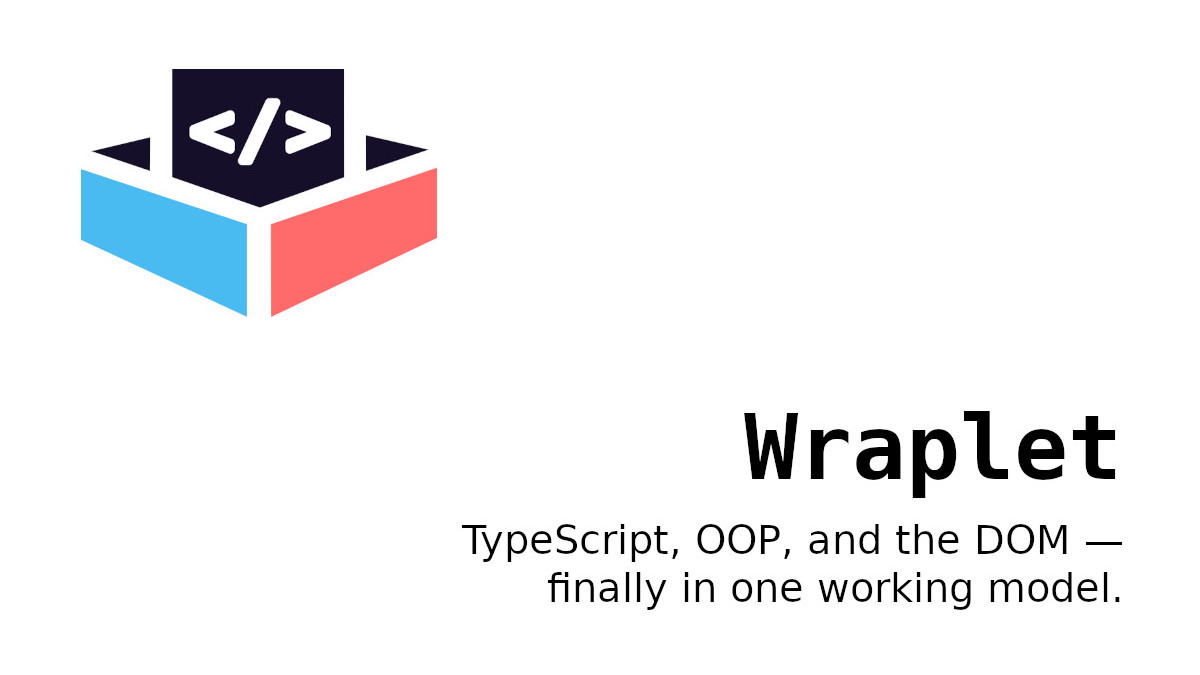 </>

Wraplet

TypeScript, OOP, and the DOM — finally in one working model.